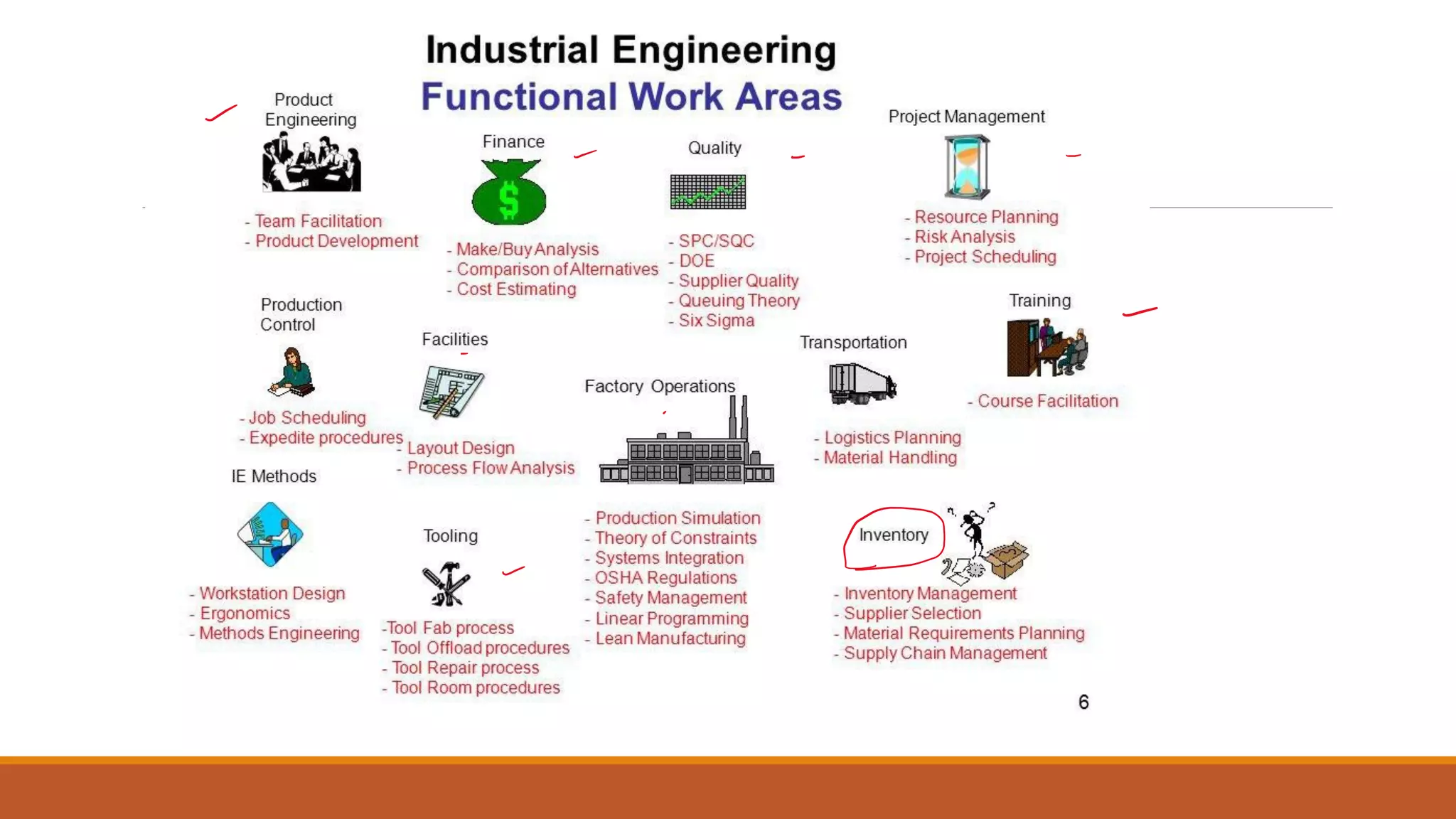 Industrial Engineering
Functional Work Areas

Product Engineering

- Team Facilitation
- Product Development

Finance

- Make/Buy Analysis
- Comparison of Alternatives
- Cost Estimating

Quality

- SPC/SQC
- DOE
- Supplier Quality
- Queuing Theory
- Six Sigma

Project Management

- Resource Planning
- Risk Analysis
- Project Scheduling

Production Control

- Job Scheduling
- Expedite procedures

Facilities

- Layout Design
- Process Flow Analysis

Factory Operations

- Production Simulation
- Theory of Constraints
- Systems Integration
- OSHA Regulations
- Safety Management
- Linear Programming
- Lean Manufacturing

Transportation

- Logistics Planning
- Material Handling

Training

- Course Facilitation

IE Methods

- Workstation Design
- Ergonomics
- Methods Engineering

Tooling

-Tool Fab process
- Tool Offload procedures
- Tool Repair process
- Tool Room procedures

Inventory

- Inventory Management
- Supplier Selection
- Material Requirements Planning
- Supply Chain Management

6